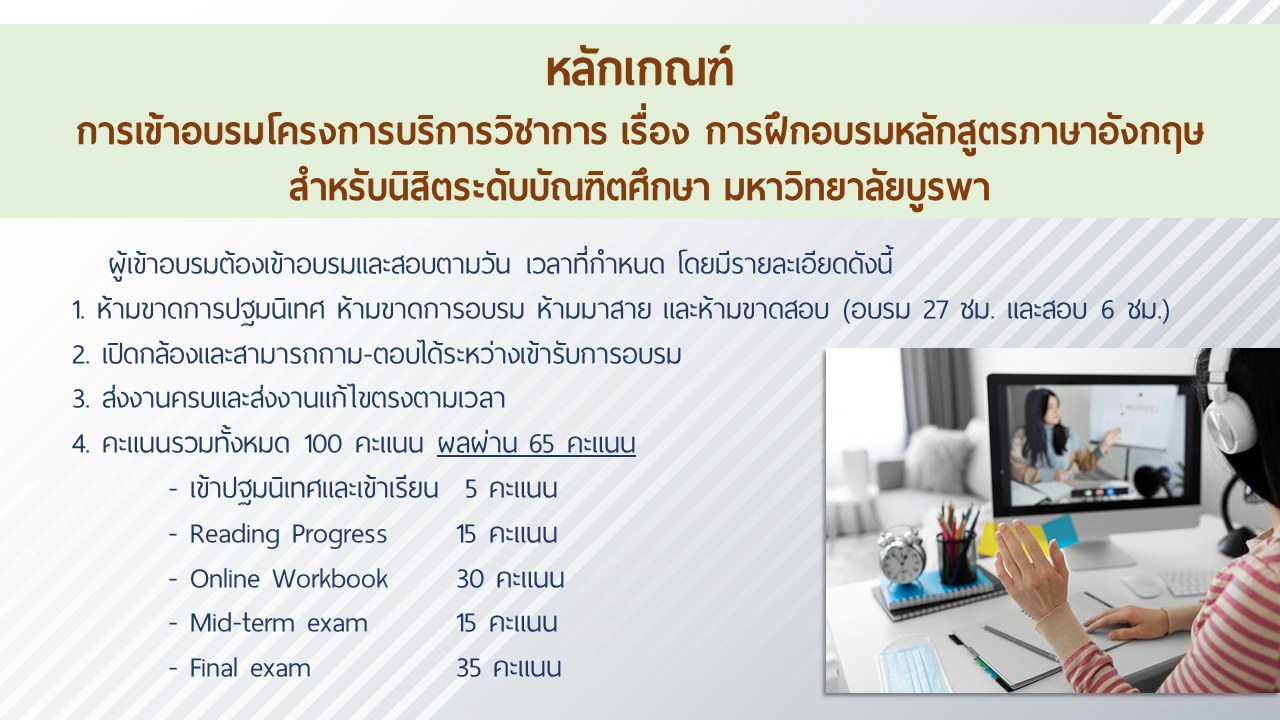 หลักเกณฑ์
การเข้าอบรมโครงการบริการวิชาการ เรื่อง การฝึกอบรมหลักสูตรภาษาอังกฤษ
สำหรับนิสิตระดับบัณฑิตศึกษา มหาวิทยาลัยบูรพา

ผู้เข้าอบรมต้องเข้าอบรมและสอบตามวัน เวลาที่กำหนด โดยมีรายละเอียดดังนี้

1. ห้ามขาดการปฐมนิเทศ ห้ามขาดการอบรม ห้ามมาสาย และห้ามขาดสอบ (อบรม 27 ชม. และสอบ 6 ชม.)
2. เปิดกล้องและสามารถถาม-ตอบได้ระหว่างเข้ารับการอบรม
3. ส่งงานครบและส่งงานแก้ไขตรงตามเวลา
4. คะแนนรวมทั้งหมด 100 คะแนน ผลผ่าน 65 คะแนน

- เข้าปฐมนิเทศและเข้าเรียน 5 คะแนน
- Reading Progress 15 คะแนน
- Online Workbook 30 คะแนน
- Mid-term exam 15 คะแนน
- Final exam 35 คะแนน